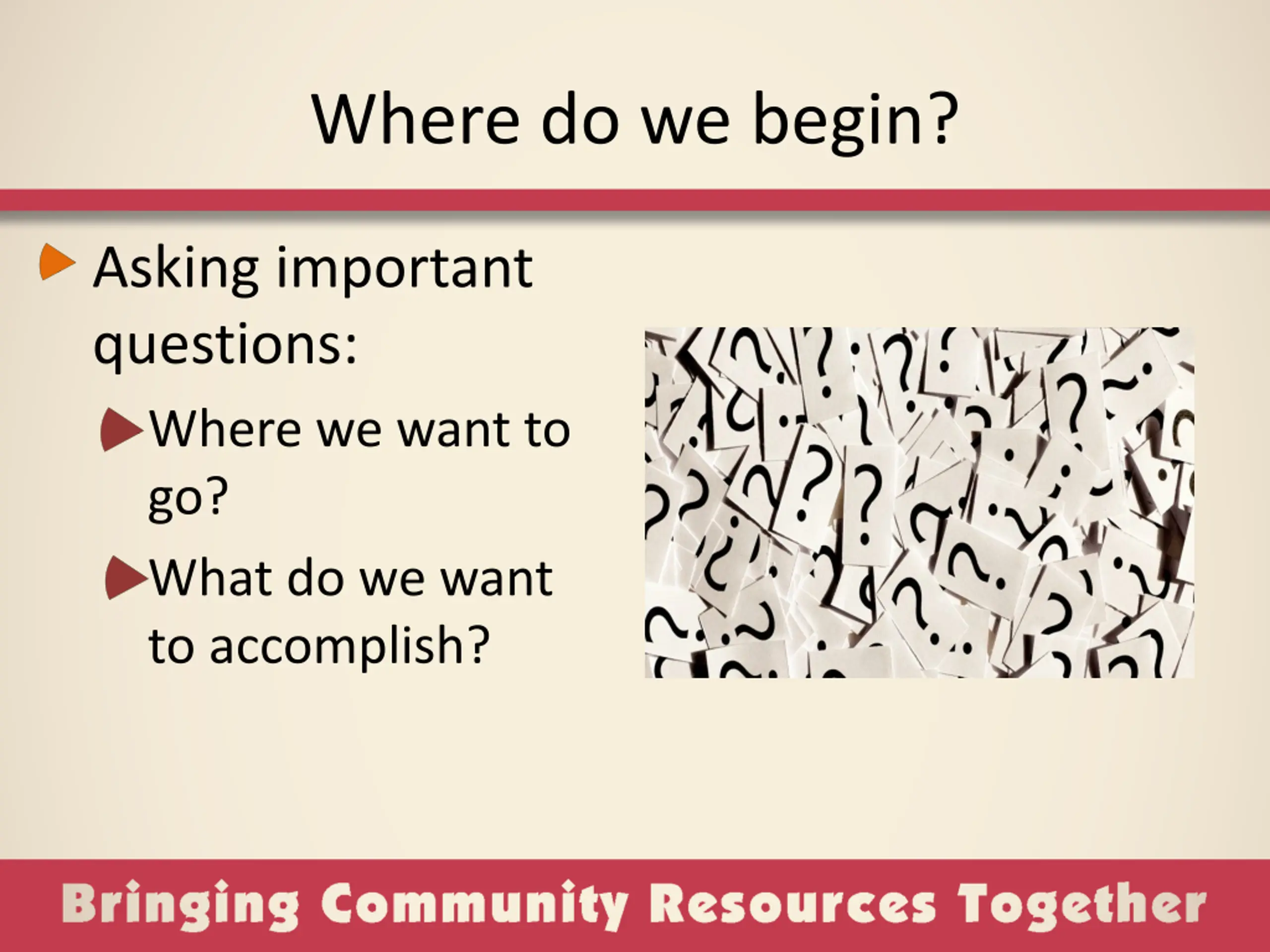 Where do we begin?

Asking important questions:

Where we want to go?

What do we want to accomplish?

Bringing Community Resources Together